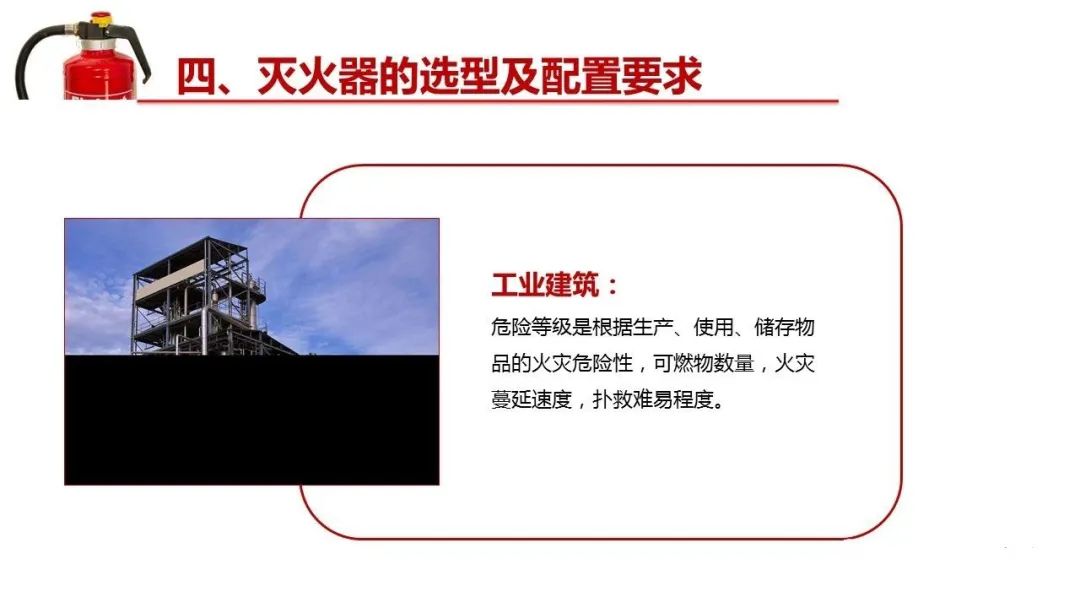 四、灭火器的选型及配置要求

工业建筑：

危险等级是根据生产、使用、储存物品的火灾危险性，可燃物数量，火灾蔓延速度，扑救难易程度。